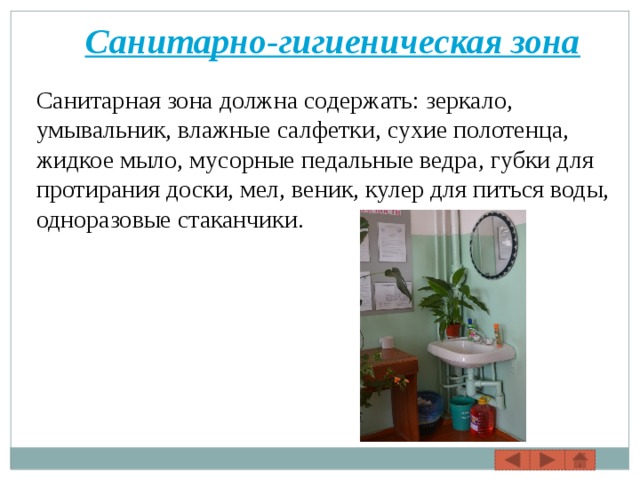 Санитарно-гигиеническая зона

Санитарная зона должна содержать: зеркало, умывальник, влажные салфетки, сухие полотенца, жидкое мыло, мусорные педальные ведра, губки для протирания доски, мел, веник, кулер для питься воды, одноразовые стаканчики.